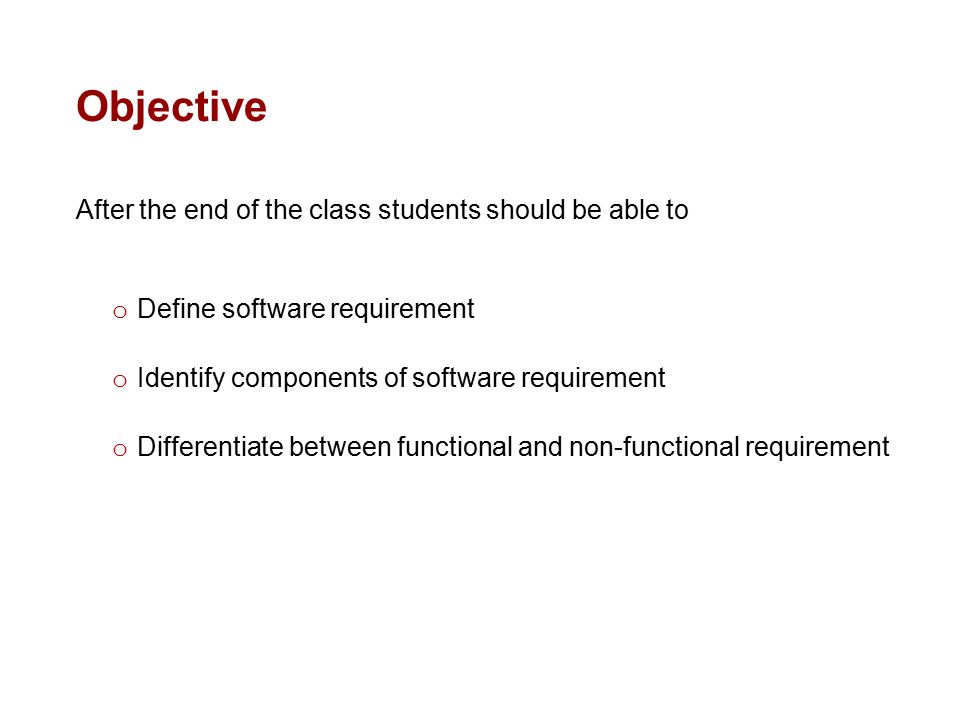 Objective

After the end of the class students should be able to

o Define software requirement

o Identify components of software requirement

o Differentiate between functional and non-functional requirement